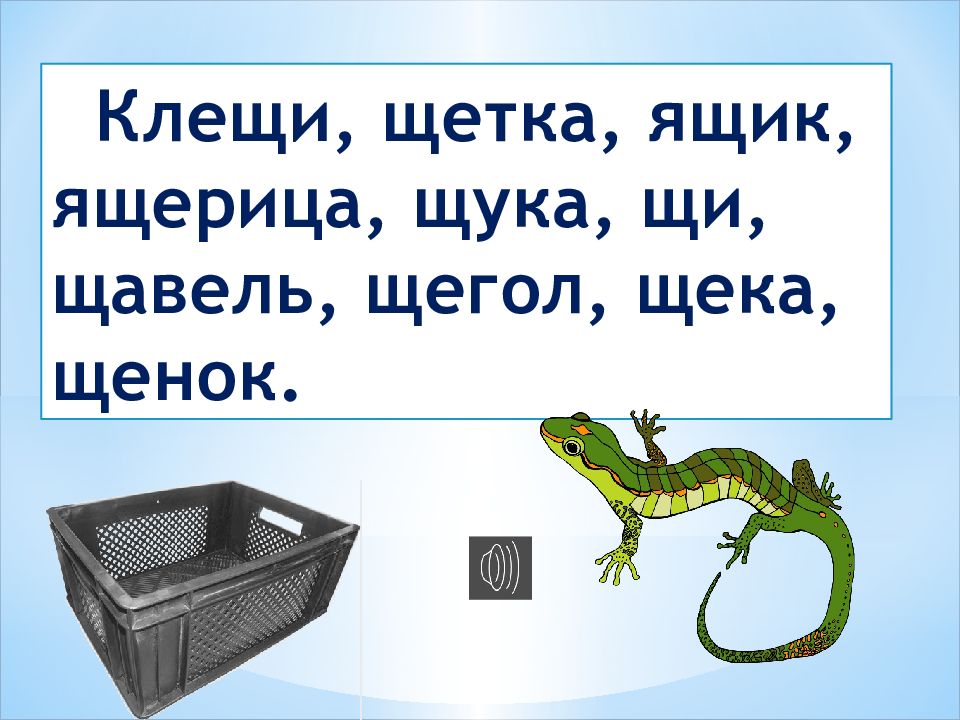 Клещи, щетка, ящик, ящерица, щука, щи, щавель, щегол, щека, щенок.